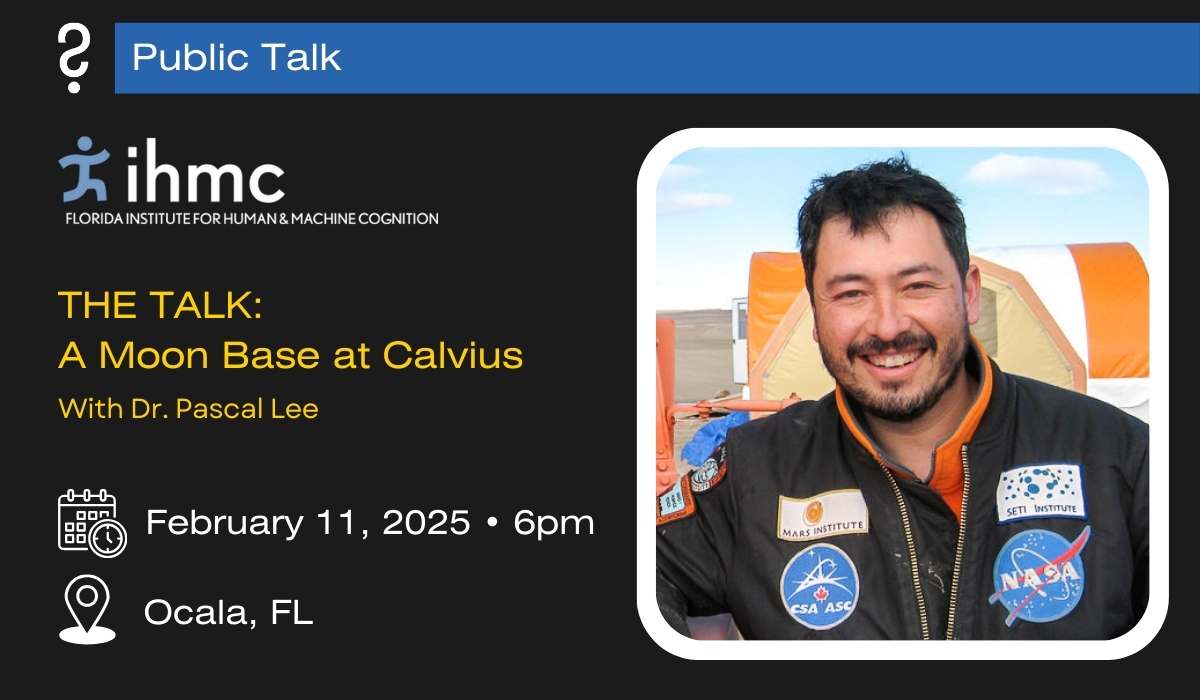 Public Talk

ihmc
FLORIDA INSTITUTE FOR HUMAN & MACHINE COGNITION

THE TALK:
A Moon Base at Calvius

With Dr. Pascal Lee

February 11, 2025 • 6pm

Ocala, FL

MARS INSTITUTE

SETI INSTITUTE

CSA ASC

NASA